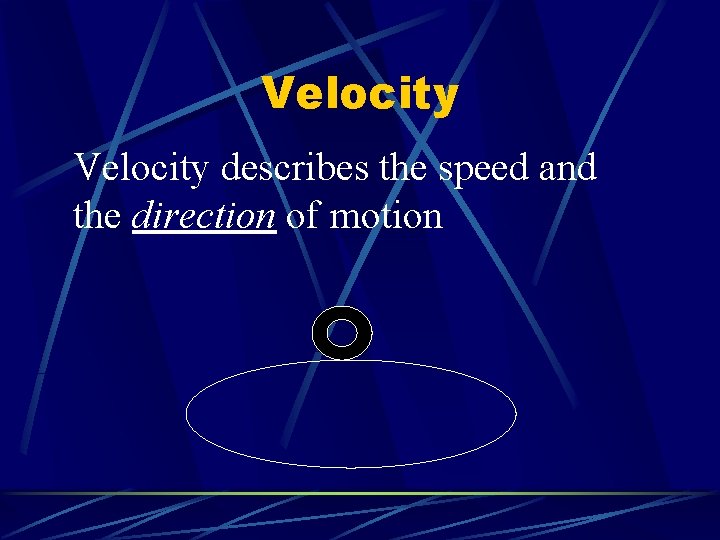 Velocity

Velocity describes the speed and the direction of motion